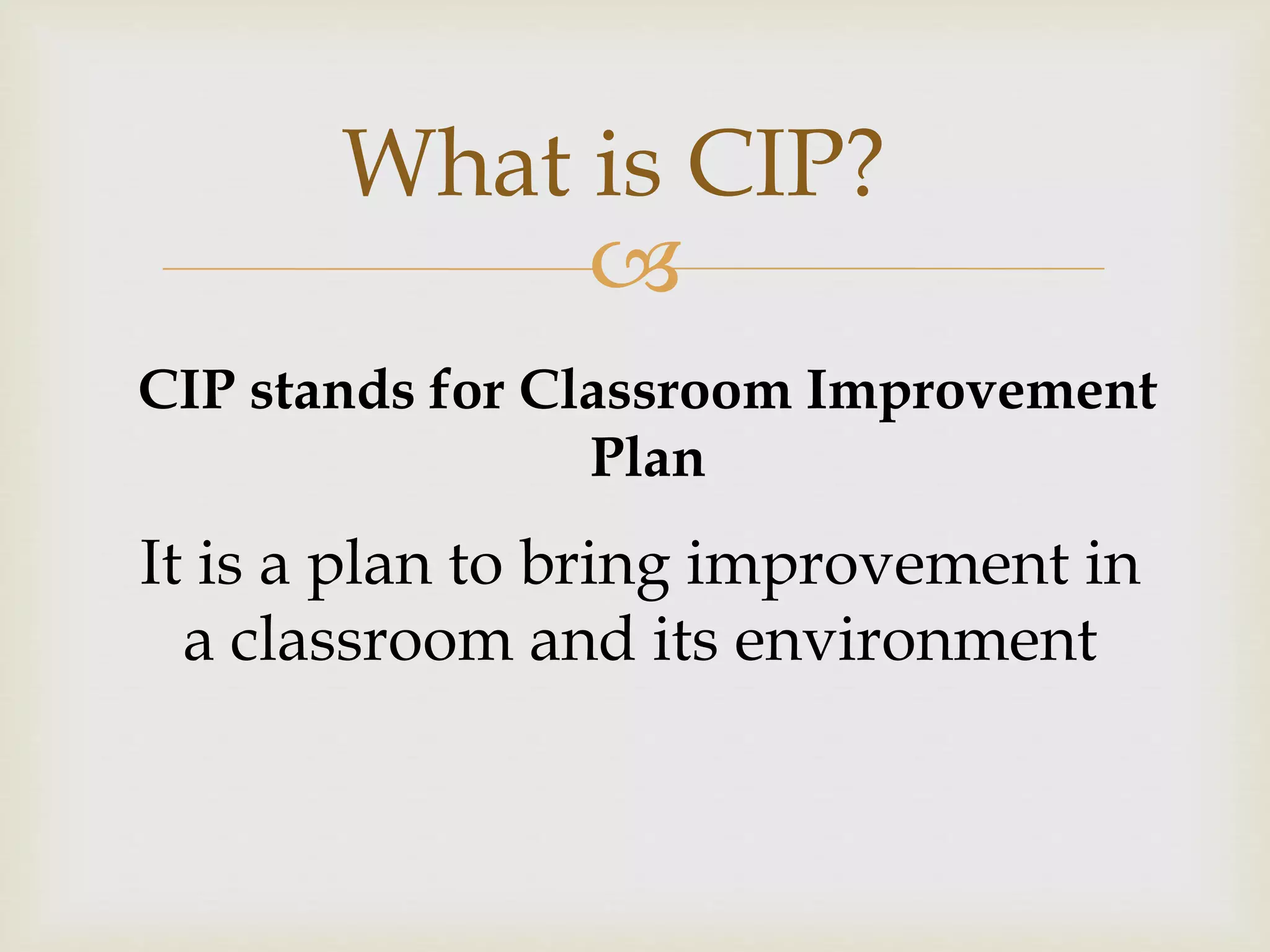 What is CIP?

CIP stands for Classroom Improvement Plan

It is a plan to bring improvement in a classroom and its environment